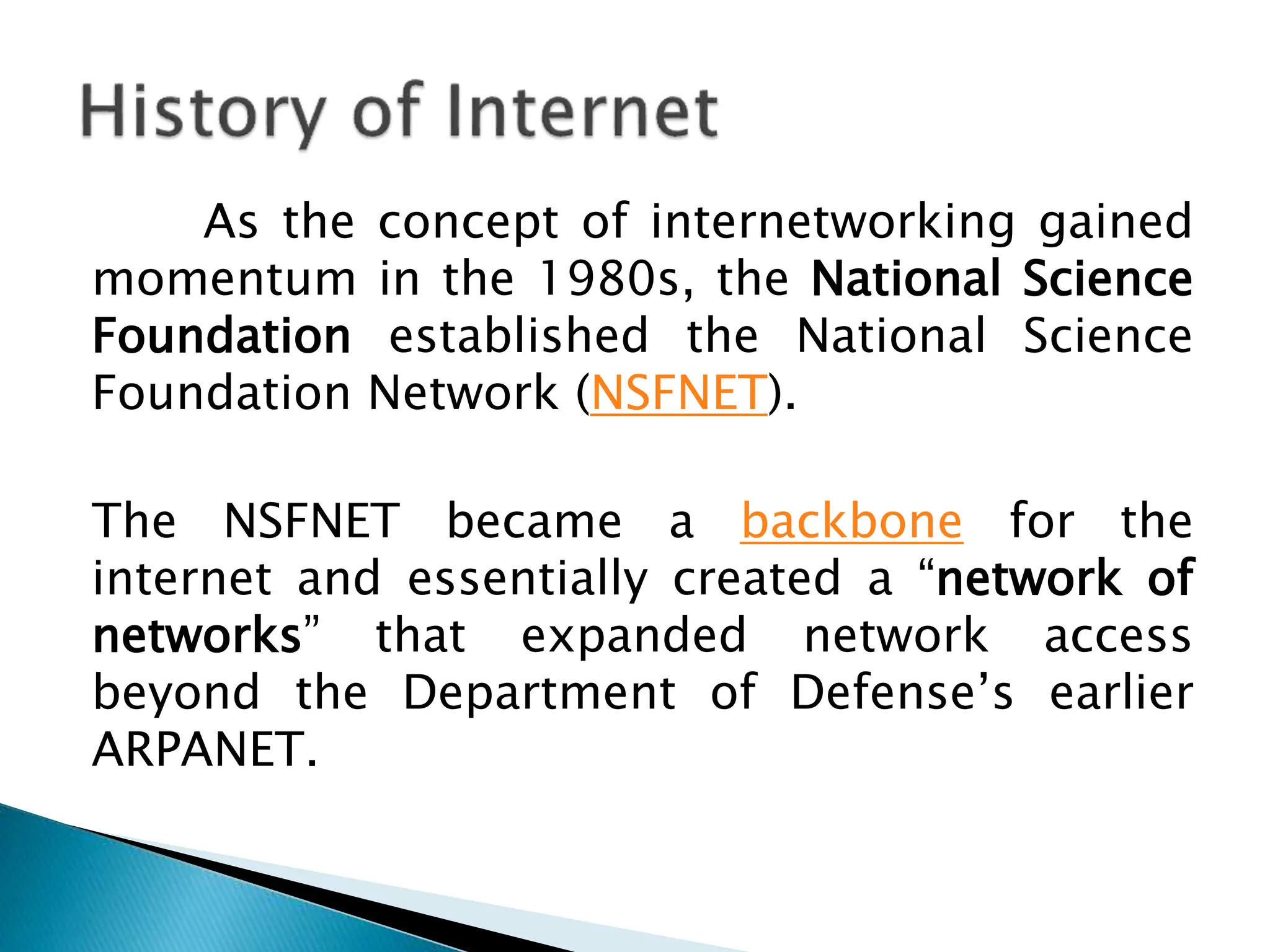 History of Internet

As the concept of internetworking gained momentum in the 1980s, the National Science Foundation established the National Science Foundation Network (NSFNET).

The NSFNET became a backbone for the internet and essentially created a “network of networks” that expanded network access beyond the Department of Defense’s earlier ARPANET.